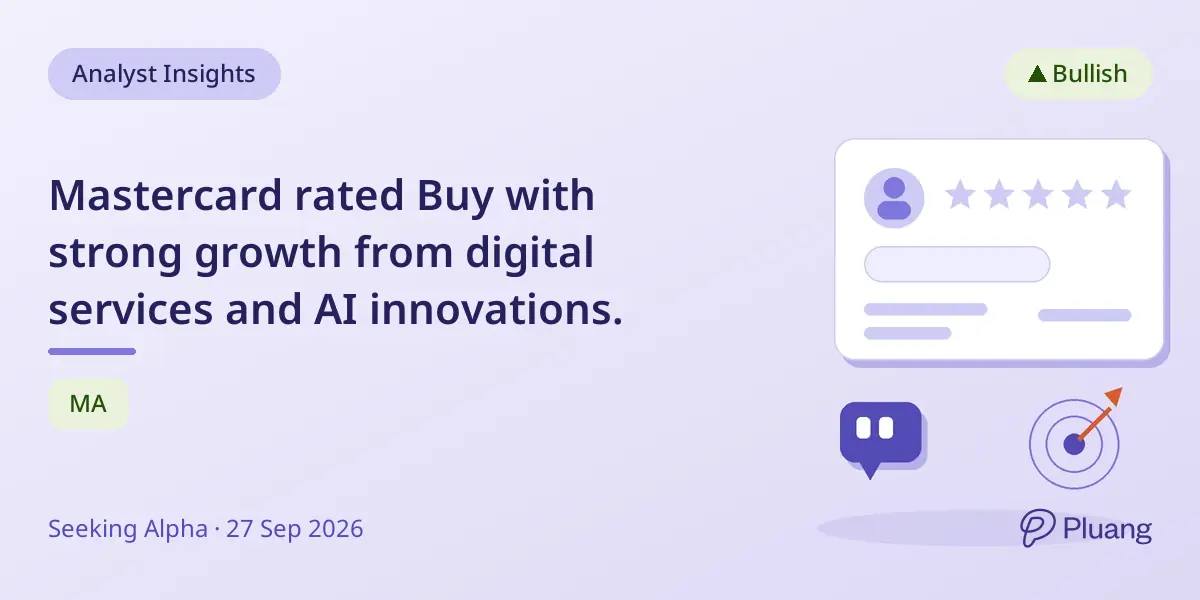 Analyst Insights

▲ Bullish

Mastercard rated Buy with strong growth from digital services and AI innovations.

MA

Seeking Alpha · 27 Sep 2026

Pluang